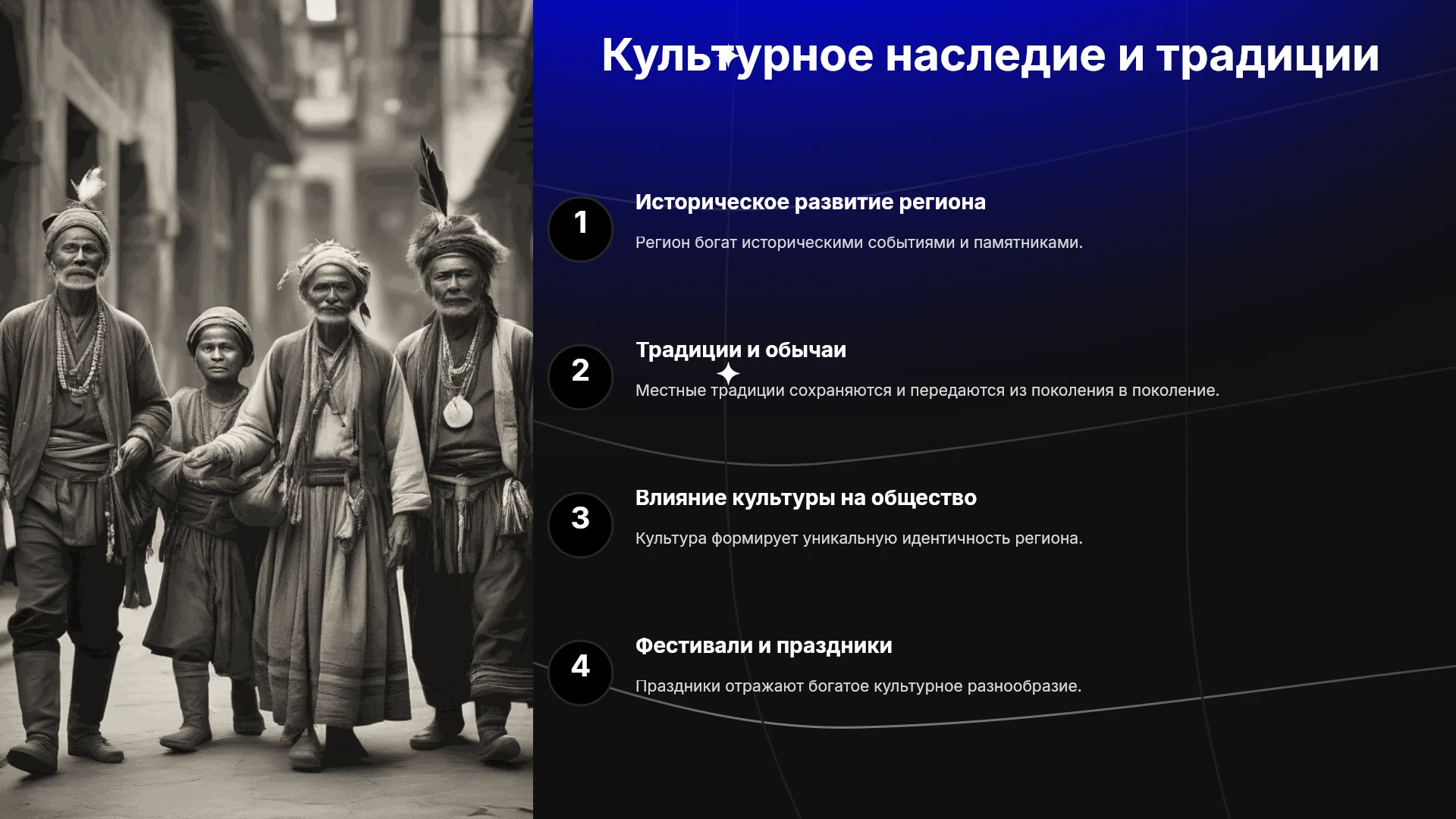 Культурное наследие и традиции

1

Историческое развитие региона

Регион богат историческими событиями и памятниками.

2

Традиции и обычаи

Местные традиции сохраняются и передаются из поколения в поколение.

3

Влияние культуры на общество

Культура формирует уникальную идентичность региона.

4

Фестивали и праздники

Праздники отражают богатое культурное разнообразие.